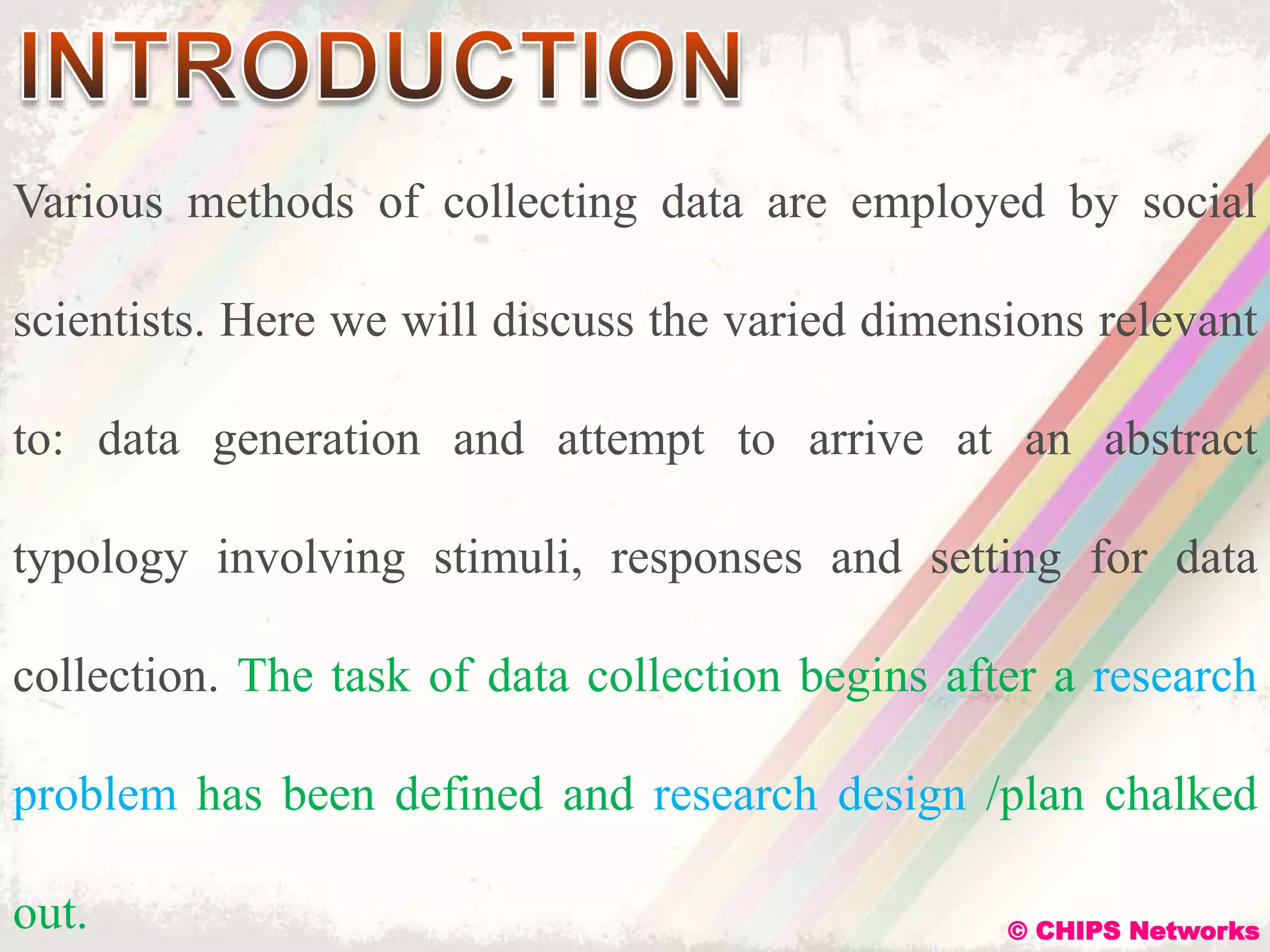 INTRODUCTION

Various methods of collecting data are employed by social scientists. Here we will discuss the varied dimensions relevant to: data generation and attempt to arrive at an abstract typology involving stimuli, responses and setting for data collection. The task of data collection begins after a research problem has been defined and research design /plan chalked out.

© CHIPS Networks